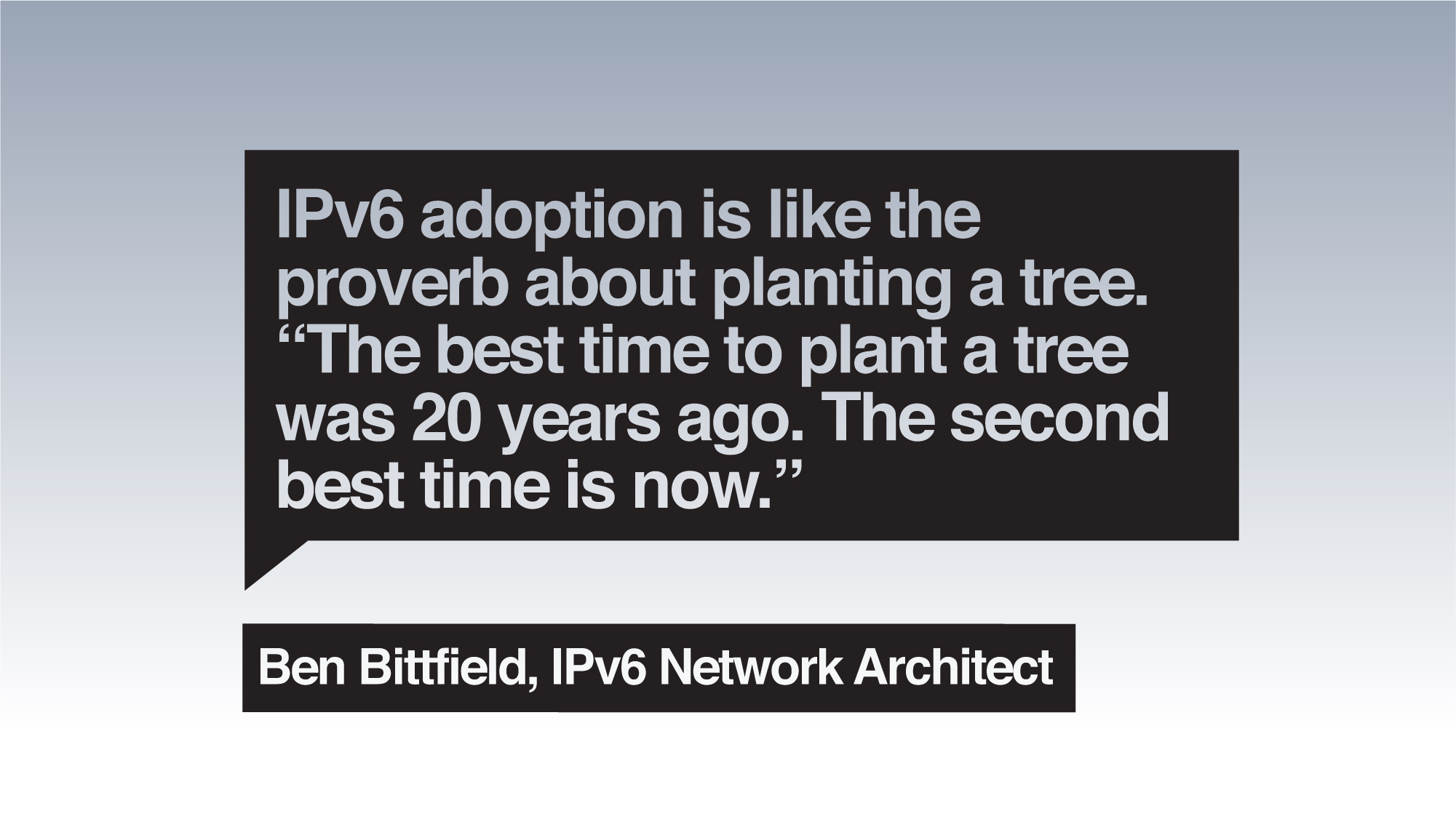 IPv6 adoption is like the proverb about planting a tree. “The best time to plant a tree was 20 years ago. The second best time is now.”

Ben Bittfield, IPv6 Network Architect